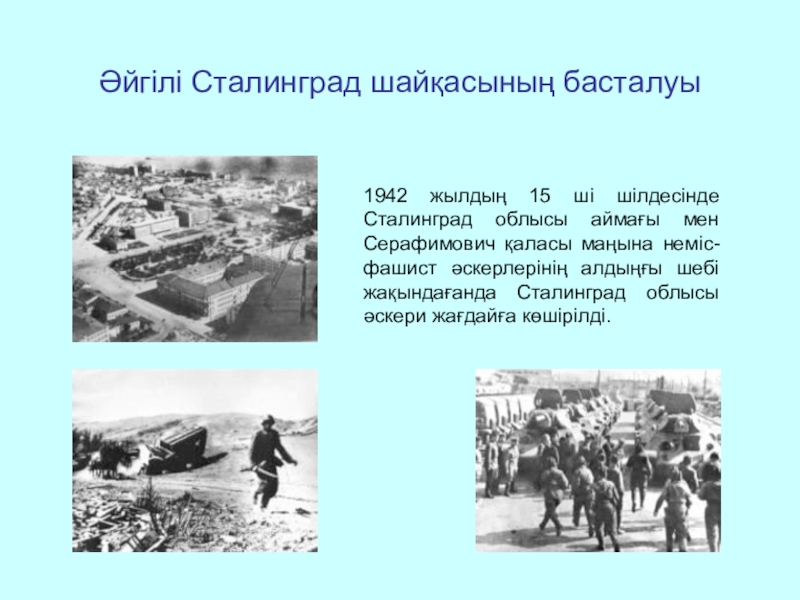 Әйгілі Сталинград шайқасының басталуы

1942 жылдың 15 ші шілдесінде Сталинград облысы аймағы мен Серафимович қаласы маңына неміс-фашист әскерлерінің алдыңғы шебі жақындағанда Сталинград облысы әскери жағдайға көшірілді.